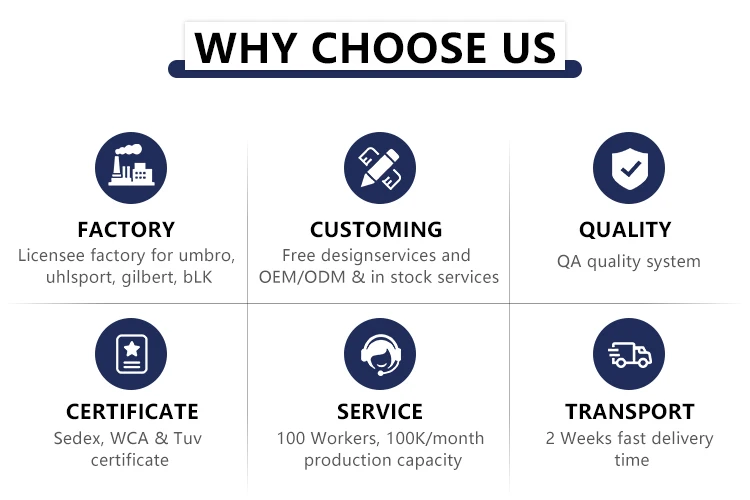 WHY CHOOSE US

FACTORY
Licensee factory for umbro, uhlsport, gilbert, bLK

CUSTOMING
Free designservices and OEM/ODM & in stock services

QUALITY
QA quality system

CERTIFICATE
Sedex, WCA & Tuv certificate

SERVICE
100 Workers, 100K/month production capacity

TRANSPORT
2 Weeks fast delivery time